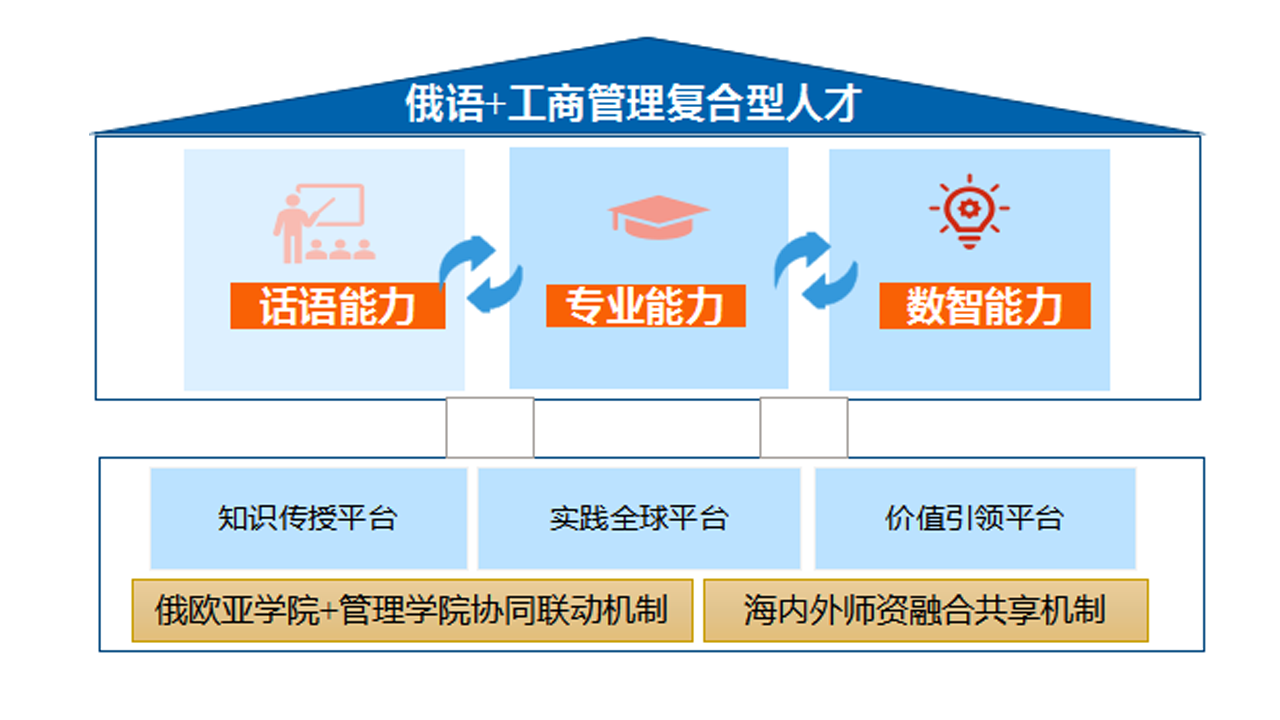 俄语+工商管理复合型人才

话语能力

专业能力

数智能力

知识传授平台

实践全球平台

价值引领平台

俄欧亚学院+管理学院协同联动机制

海内外师资融合共享机制